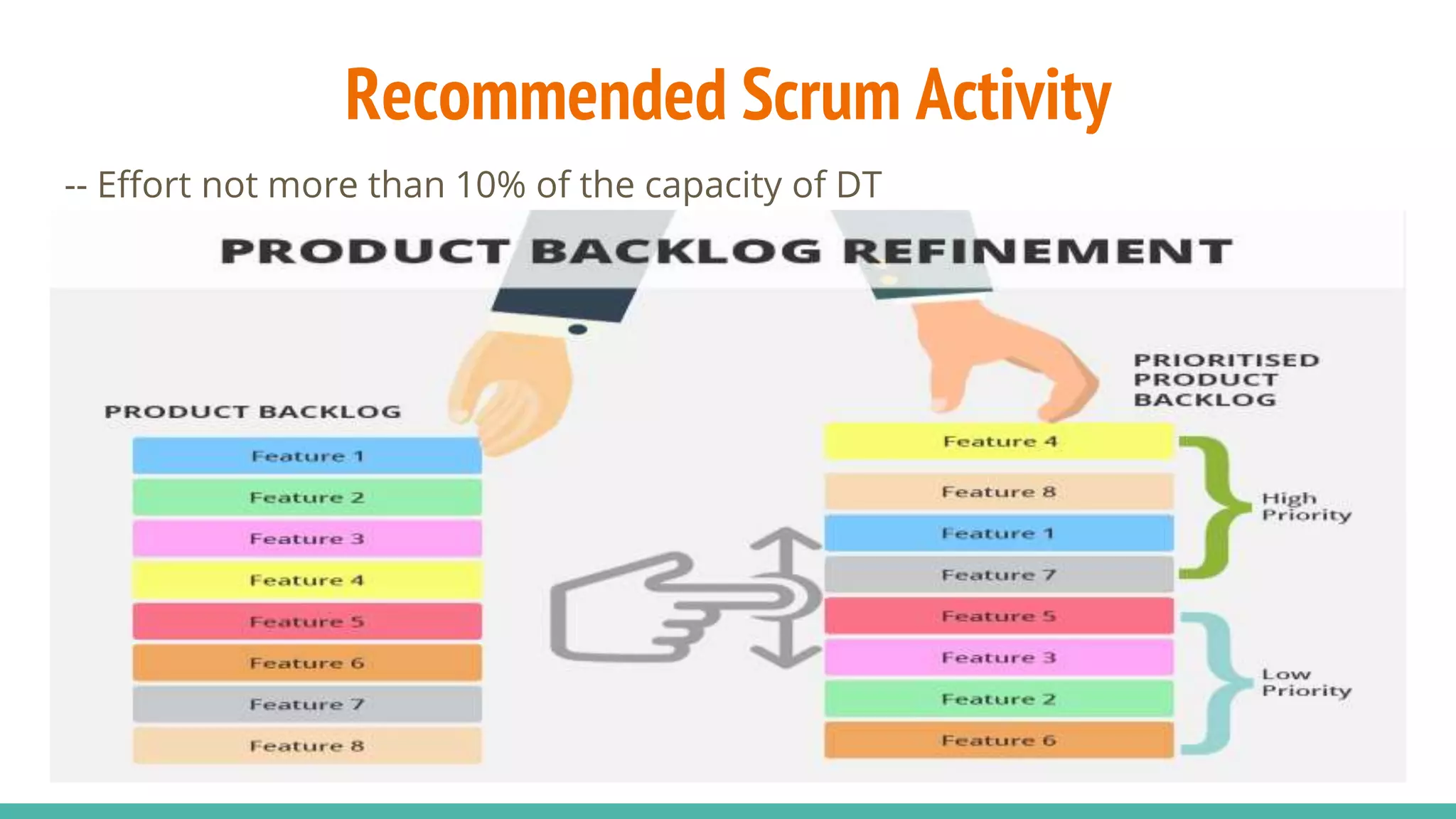 Recommended Scrum Activity

-- Effort not more than 10% of the capacity of DT

PRODUCT BACKLOG REFINEMENT

PRODUCT BACKLOG

Feature 1

Feature 2

Feature 3

Feature 4

Feature 5

Feature 6

Feature 7

Feature 8

PRIORITISED PRODUCT BACKLOG

Feature 4

Feature 8

Feature 1

Feature 7

Feature 5

Feature 3

Feature 2

Feature 6

High Priority

Low Priority